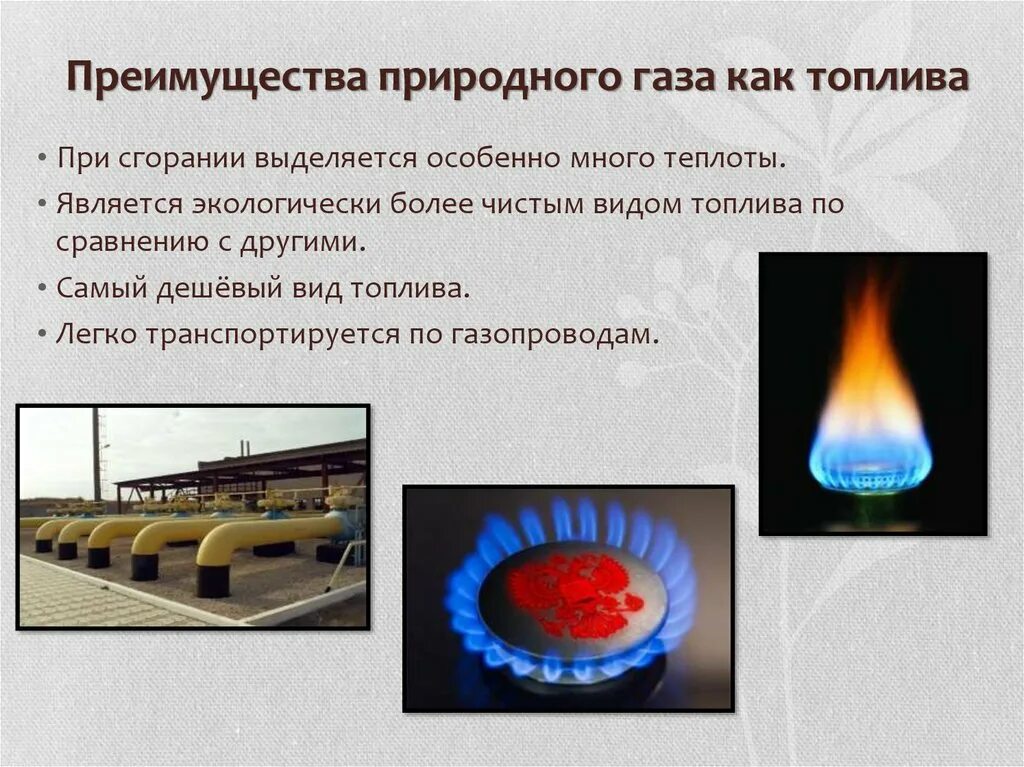 Преимущества природного газа как топлива

• При сгорании выделяется особенно много теплоты.

• Является экологически более чистым видом топлива по сравнению с другими.

• Самый дешёвый вид топлива.

• Легко транспортируется по газопроводам.